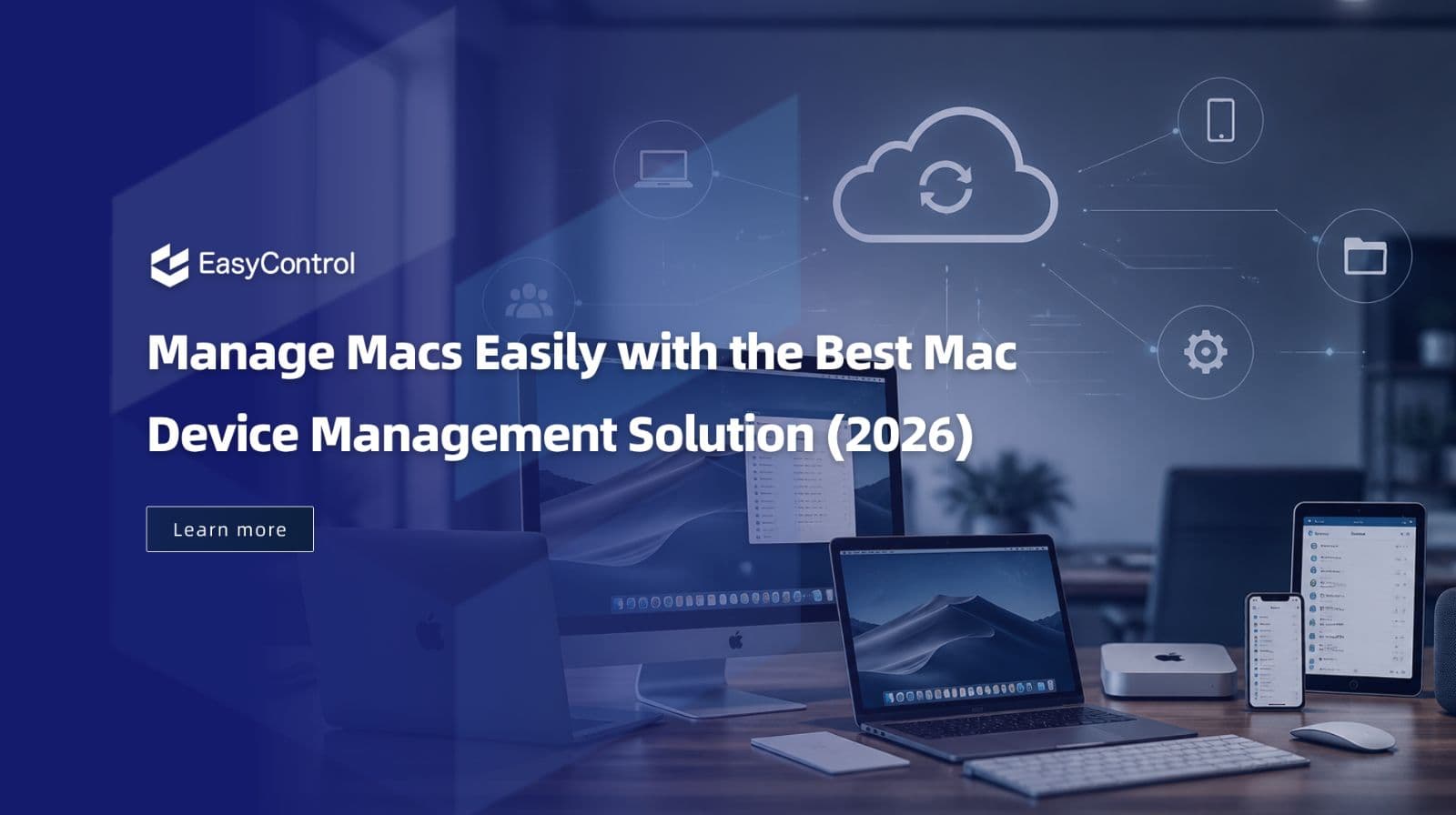 EasyControl

Manage Macs Easily with the Best Mac Device Management Solution (2026)

Learn more